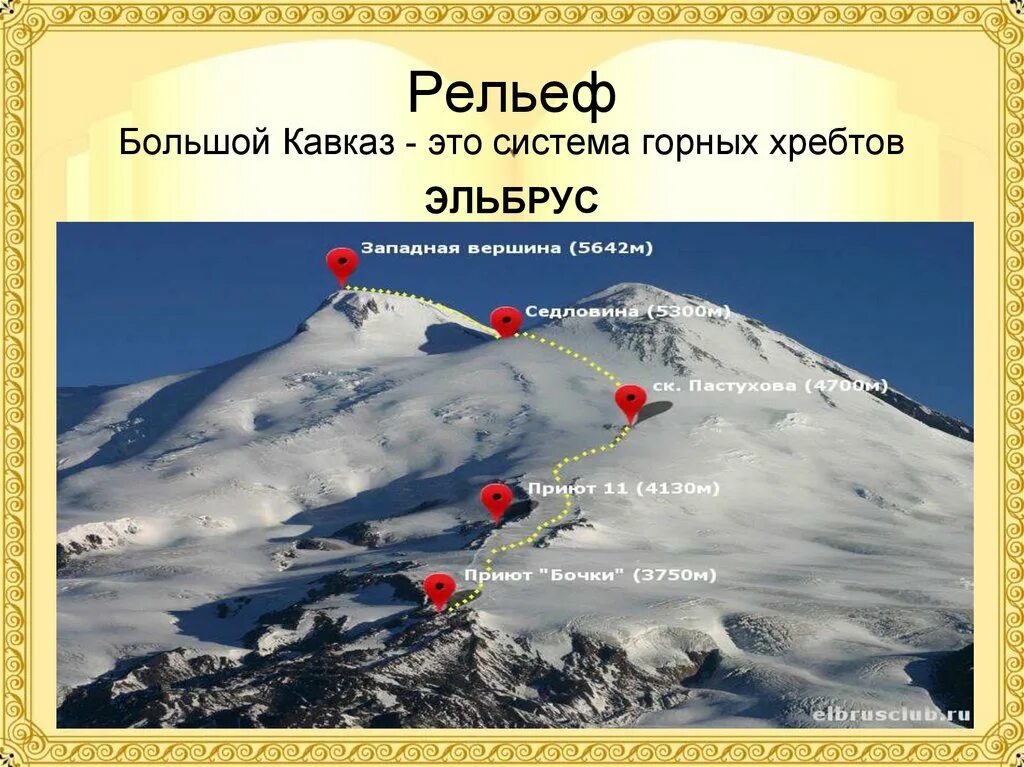 Рельеф

Большой Кавказ - это система горных хребтов

ЭЛЬБРУС

Западная вершина (5642м)

Седловина (5300м)

ск. Пастухова (4700м)

Приют 11 (4130м)

Приют "Бочки" (3750м)

elbrusclub.ru